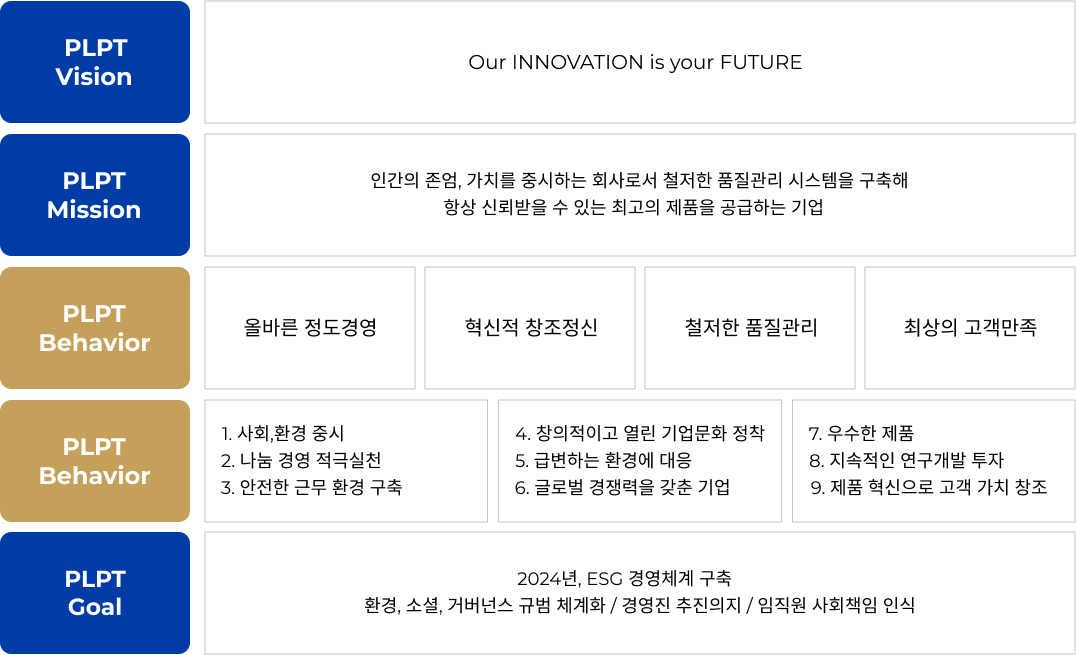 PLPT Vision

Our INNOVATION is your FUTURE

PLPT Mission

인간의 존엄, 가치를 중시하는 회사로서 철저한 품질관리 시스템을 구축해 항상 신뢰받을 수 있는 최고의 제품을 공급하는 기업

PLPT Behavior

올바른 정도경영

혁신적 창조정신

철저한 품질관리

최상의 고객만족

PLPT Behavior

1. 사회,환경 중시
2. 나눔 경영 적극실천
3. 안전한 근무 환경 구축

4. 창의적이고 열린 기업문화 정착
5. 급변하는 환경에 대응
6. 글로벌 경쟁력을 갖춘 기업

7. 우수한 제품
8. 지속적인 연구개발 투자
9. 제품 혁신으로 고객 가치 창조

PLPT Goal

2024년, ESG 경영체계 구축
환경, 소셜, 거버넌스 규범 체계화 / 경영진 추진의지 / 임직원 사회책임 인식